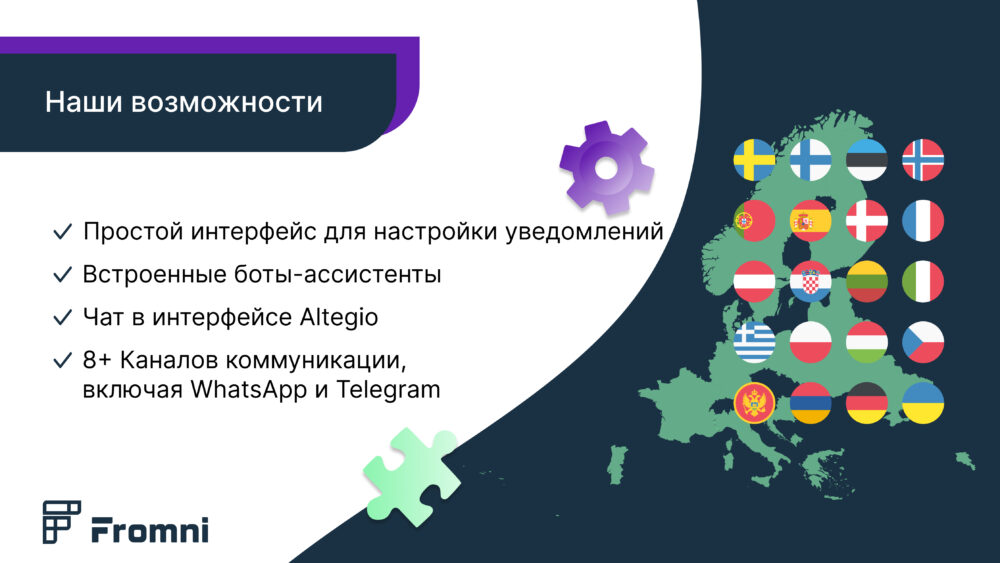 Наши возможности

✓ Простой интерфейс для настройки уведомлений

✓ Встроенные боты-ассистенты

✓ Чат в интерфейсе Altegio

✓ 8+ Каналов коммуникации, включая WhatsApp и Telegram

Fromni